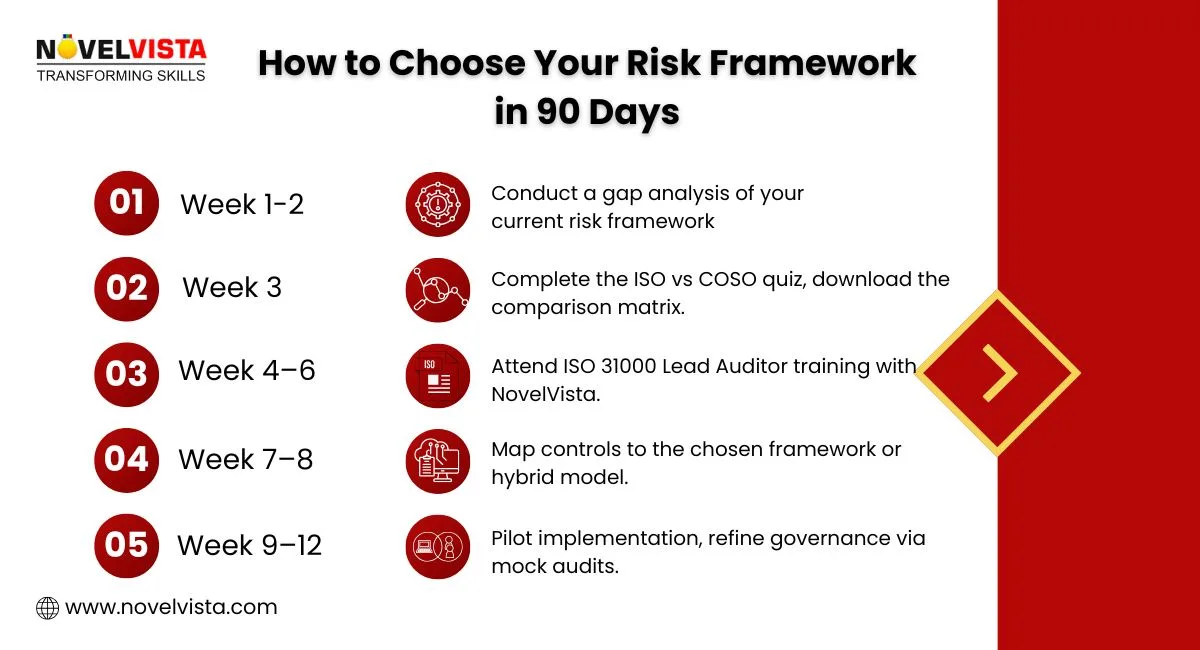 NOVELVISTA
TRANSFORMING SKILLS

How to Choose Your Risk Framework in 90 Days

01 Week 1-2
Conduct a gap analysis of your current risk framework

02 Week 3
Complete the ISO vs COSO quiz, download the comparison matrix.

03 Week 4–6
ISO
Attend ISO 31000 Lead Auditor training with NovelVista.

04 Week 7–8
Map controls to the chosen framework or hybrid model.

05 Week 9–12
Pilot implementation, refine governance via mock audits.

www.novelvista.com